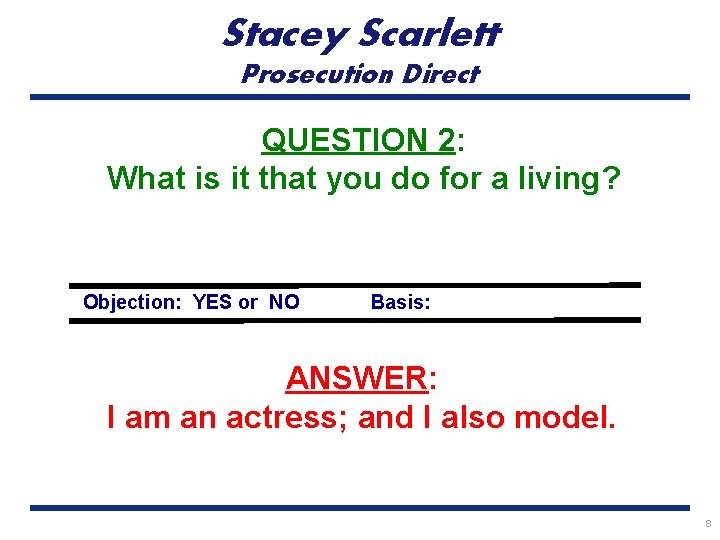 Stacey Scarlett
Prosecution Direct

QUESTION 2:
What is it that you do for a living?

Objection: YES or NO Basis:

ANSWER:
I am an actress; and I also model.

8